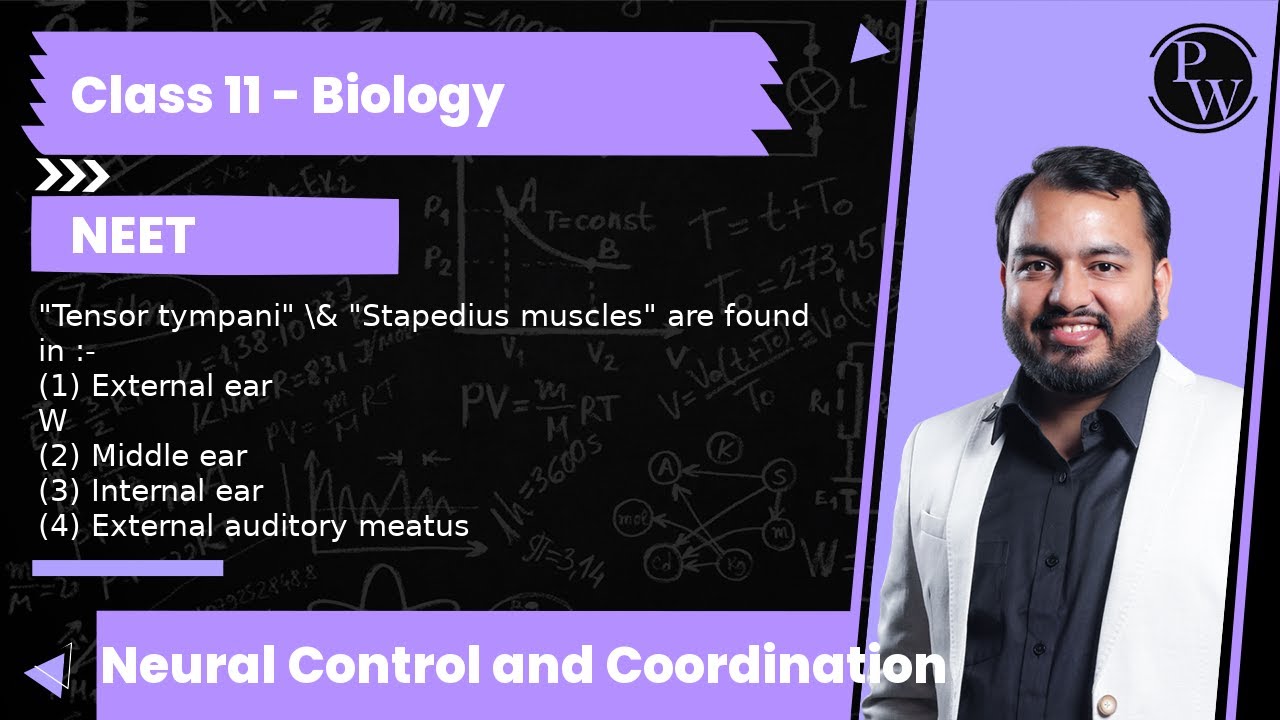 Class 11 - Biology

NEET

"Tensor tympani" \& "Stapedius muscles" are found in :-
(1) External ear
W
(2) Middle ear
(3) Internal ear
(4) External auditory meatus

Neural Control and Coordination

PW